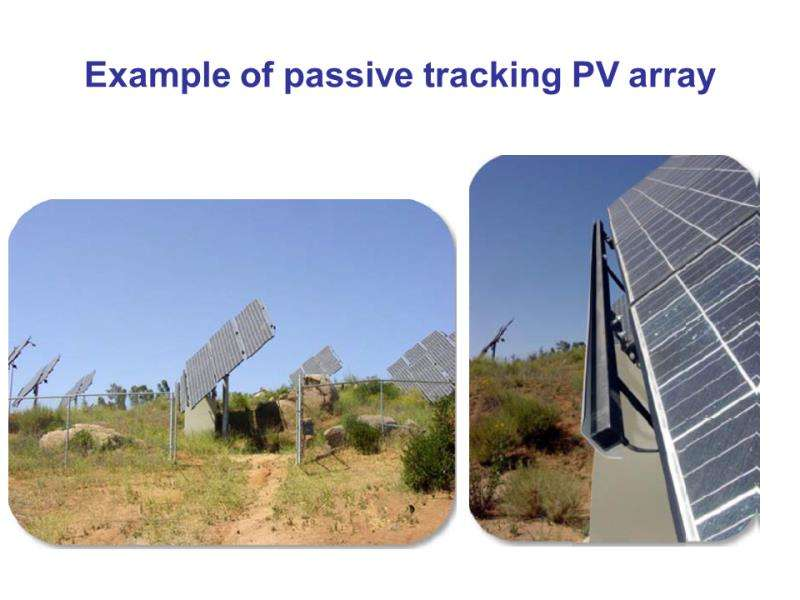 Example of passive tracking PV array